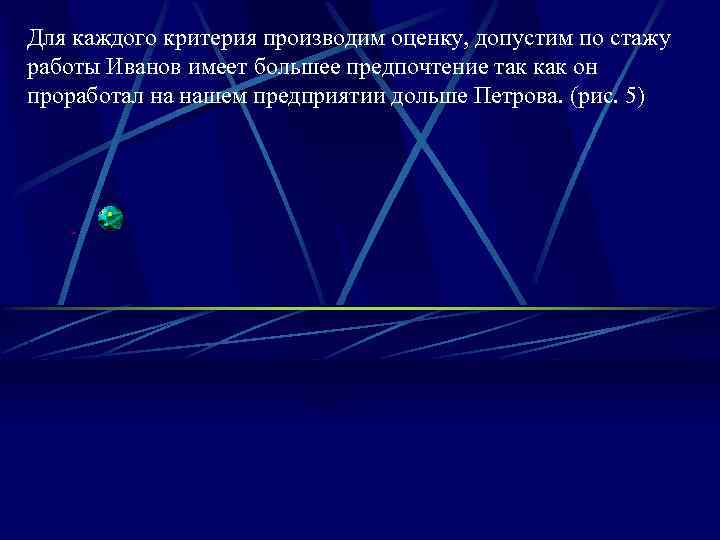 Для каждого критерия производим оценку, допустим по стажу работы Иванов имеет большее предпочтение так как он проработал на нашем предприятии дольше Петрова. (рис. 5)